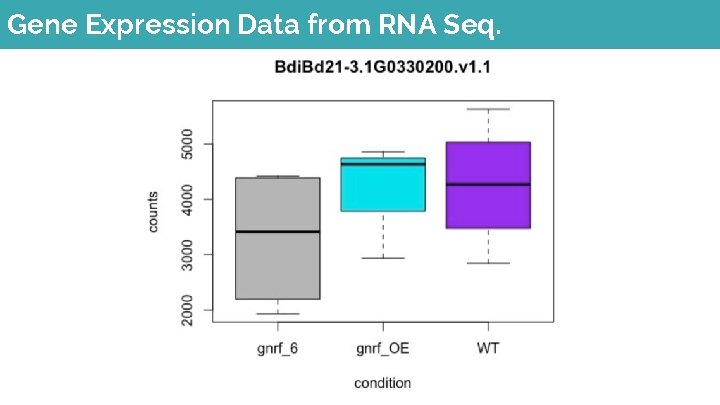 Gene Expression Data from RNA Seq.

BdiBd21-3.1G0330200.v1.1

counts

5000
4000
3000
2000

gnrf_6
gnrf_OE
WT

condition